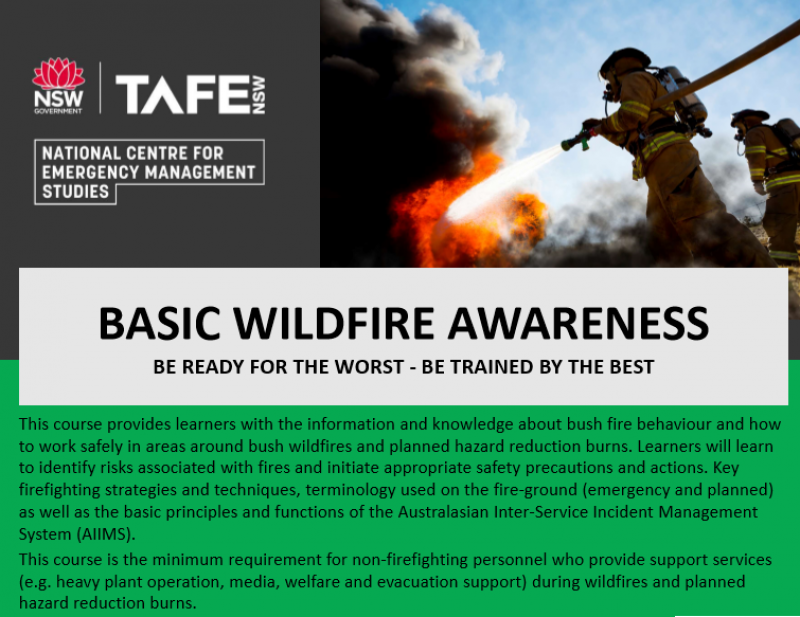 NSW GOVERNMENT

TAFE NSW

NATIONAL CENTRE FOR EMERGENCY MANAGEMENT STUDIES

BASIC WILDFIRE AWARENESS

BE READY FOR THE WORST - BE TRAINED BY THE BEST

This course provides learners with the information and knowledge about bush fire behaviour and how to work safely in areas around bush wildfires and planned hazard reduction burns. Learners will learn to identify risks associated with fires and initiate appropriate safety precautions and actions. Key firefighting strategies and techniques, terminology used on the fire-ground (emergency and planned) as well as the basic principles and functions of the Australasian Inter-Service Incident Management System (AIIMS).

This course is the minimum requirement for non-firefighting personnel who provide support services (e.g. heavy plant operation, media, welfare and evacuation support) during wildfires and planned hazard reduction burns.